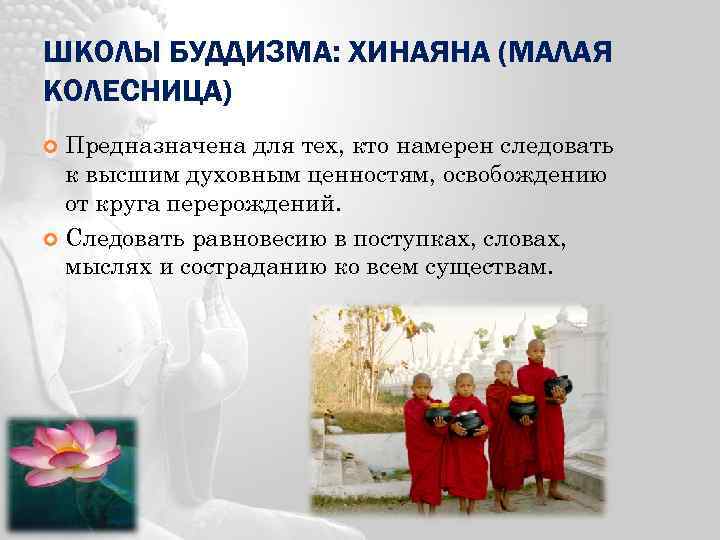 ШКОЛЫ БУДДИЗМА: ХИНАЯНА (МАЛАЯ КОЛЕСНИЦА)

Предназначена для тех, кто намерен следовать к высшим духовным ценностям, освобождению от круга перерождений.

Следовать равновесию в поступках, словах, мыслях и состраданию ко всем существам.